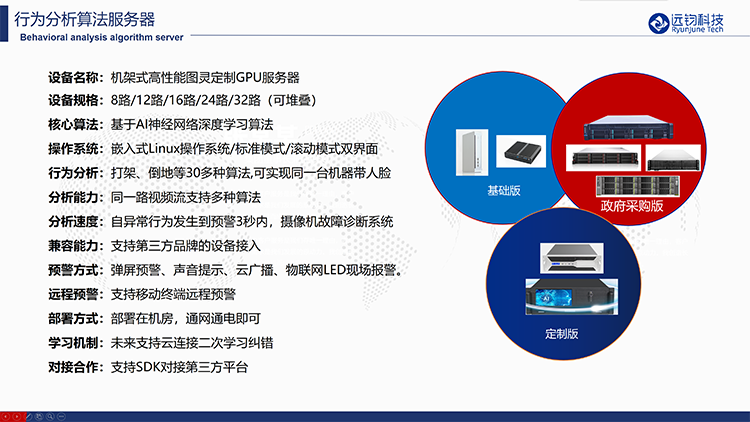 行为分析算法服务器
Behavioral analysis algorithm server

远钧科技
Ryunjune Tech

设备名称：机架式高性能图灵定制GPU服务器
设备规格：8路/12路/16路/24路/32路（可堆叠）
核心算法：基于AI神经网络深度学习算法
操作系统：嵌入式Linux操作系统/标准模式/滚动模式双界面
行为分析：打架、倒地等30多种算法,可实现同一台机器带人脸
分析能力：同一路视频流支持多种算法
分析速度：自异常行为发生到预警3秒内，摄像机故障诊断系统
兼容能力：支持第三方品牌的设备接入
预警方式：弹屏预警、声音提示、云广播、物联网LED现场报警。
远程预警：支持移动终端远程预警
部署方式：部署在机房，通网通电即可
学习机制：未来支持云连接二次学习纠错
对接合作：支持SDK对接第三方平台

基础版

政府采购版

定制版